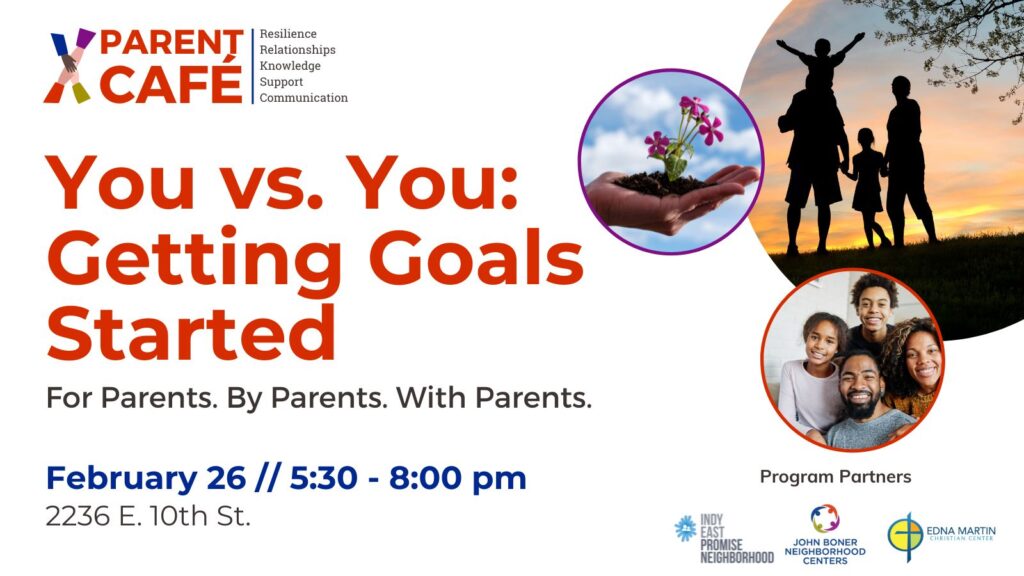 PARENT CAFÉ

Resilience
Relationships
Knowledge
Support
Communication

You vs. You: Getting Goals Started

For Parents. By Parents. With Parents.

February 26 // 5:30 - 8:00 pm
2236 E. 10th St.

Program Partners

INDY EAST PROMISE NEIGHBORHOOD

JOHN BONER NEIGHBORHOOD CENTERS

EDNA MARTIN CHRISTIAN CENTER